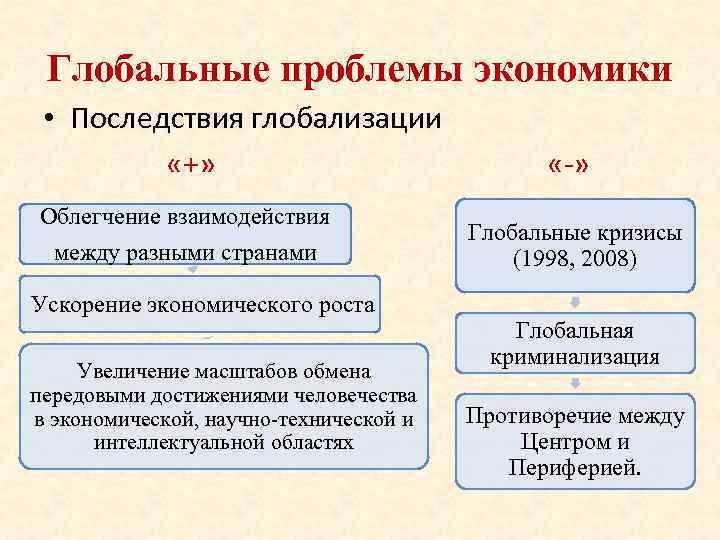 Глобальные проблемы экономики

• Последствия глобализации

«+»

Облегчение взаимодействия между разными странами

Ускорение экономического роста

Увеличение масштабов обмена передовыми достижениями человечества в экономической, научно-технической и интеллектуальной областях

«-»

Глобальные кризисы (1998, 2008)

Глобальная криминализация

Противоречие между Центром и Периферией.